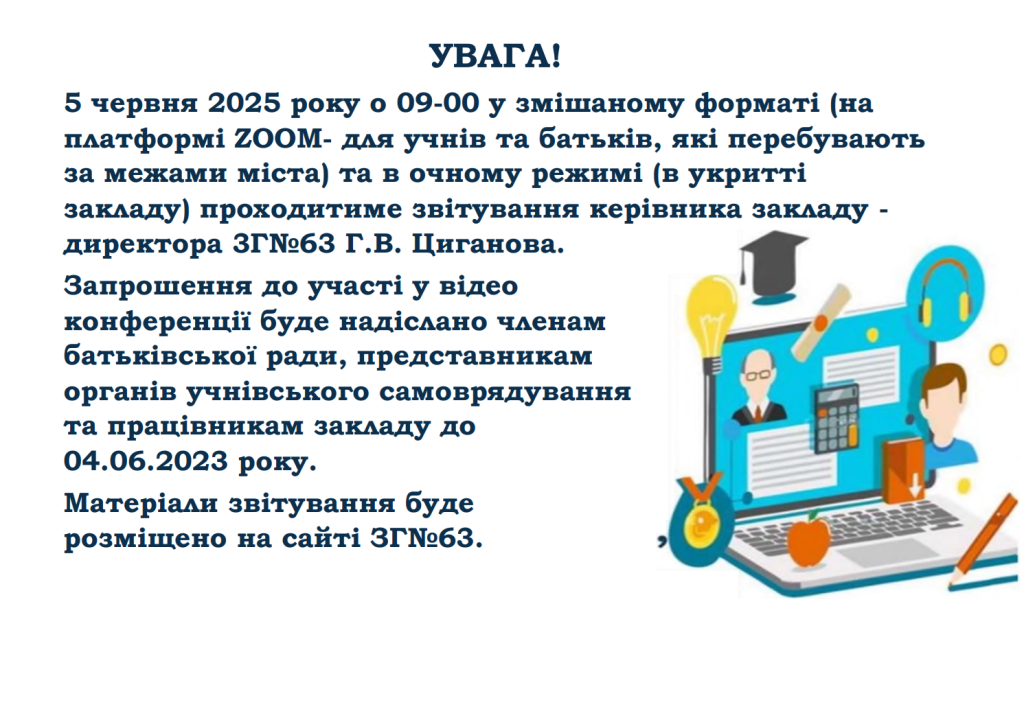 УВАГА!

5 червня 2025 року о 09-00 у змішаному форматі (на платформі ZOOM- для учнів та батьків, які перебувають за межами міста) та в очному режимі (в укритті закладу) проходитиме звітування керівника закладу - директора ЗГ№63 Г.В. Циганова.

Запрошення до участі у відео конференції буде надіслано членам батьківської ради, представникам органів учнівського самоврядування та працівникам закладу до 04.06.2023 року.

Матеріали звітування буде розміщено на сайті ЗГ№63.